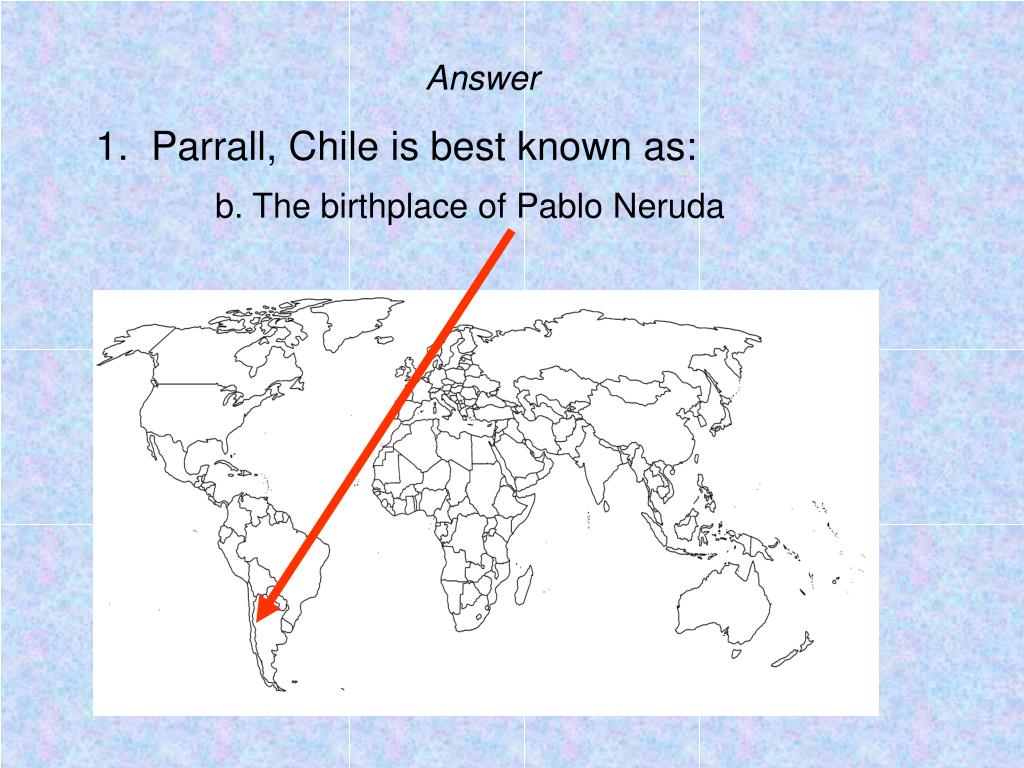 Answer

1. Parrall, Chile is best known as:

b. The birthplace of Pablo Neruda